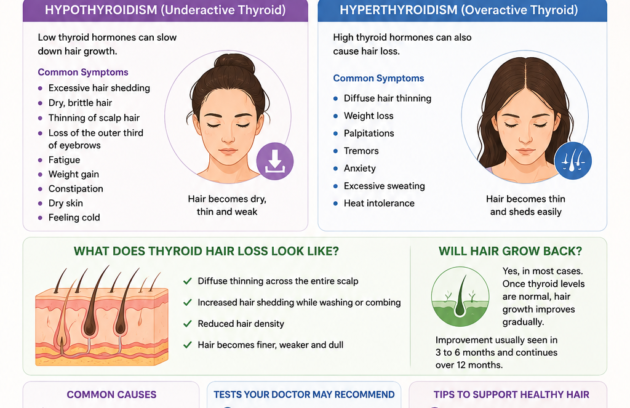 HYPOTHYROIDISM (Underactive Thyroid)

Low thyroid hormones can slow down hair growth.

Common Symptoms
- Excessive hair shedding
- Dry, brittle hair
- Thinning of scalp hair
- Loss of the outer third of eyebrows
- Fatigue
- Weight gain
- Constipation
- Dry skin
- Feeling cold

Hair becomes dry, thin and weak

HYPERTHYROIDISM (Overactive Thyroid)

High thyroid hormones can also cause hair loss.

Common Symptoms
- Diffuse hair thinning
- Weight loss
- Palpitations
- Tremors
- Anxiety
- Excessive sweating
- Heat intolerance

Hair becomes thin and sheds easily

WHAT DOES THYROID HAIR LOSS LOOK LIKE?

✓ Diffuse thinning across the entire scalp
✓ Increased hair shedding while washing or combing
✓ Reduced hair density
✓ Hair becomes finer, weaker and dull

WILL HAIR GROW BACK?

Yes, in most cases. Once thyroid levels are normal, hair growth improves gradually.

Improvement usually seen in 3 to 6 months and continues over 12 months.

COMMON CAUSES

TESTS YOUR DOCTOR MAY RECOMMEND

TIPS TO SUPPORT HEALTHY HAIR